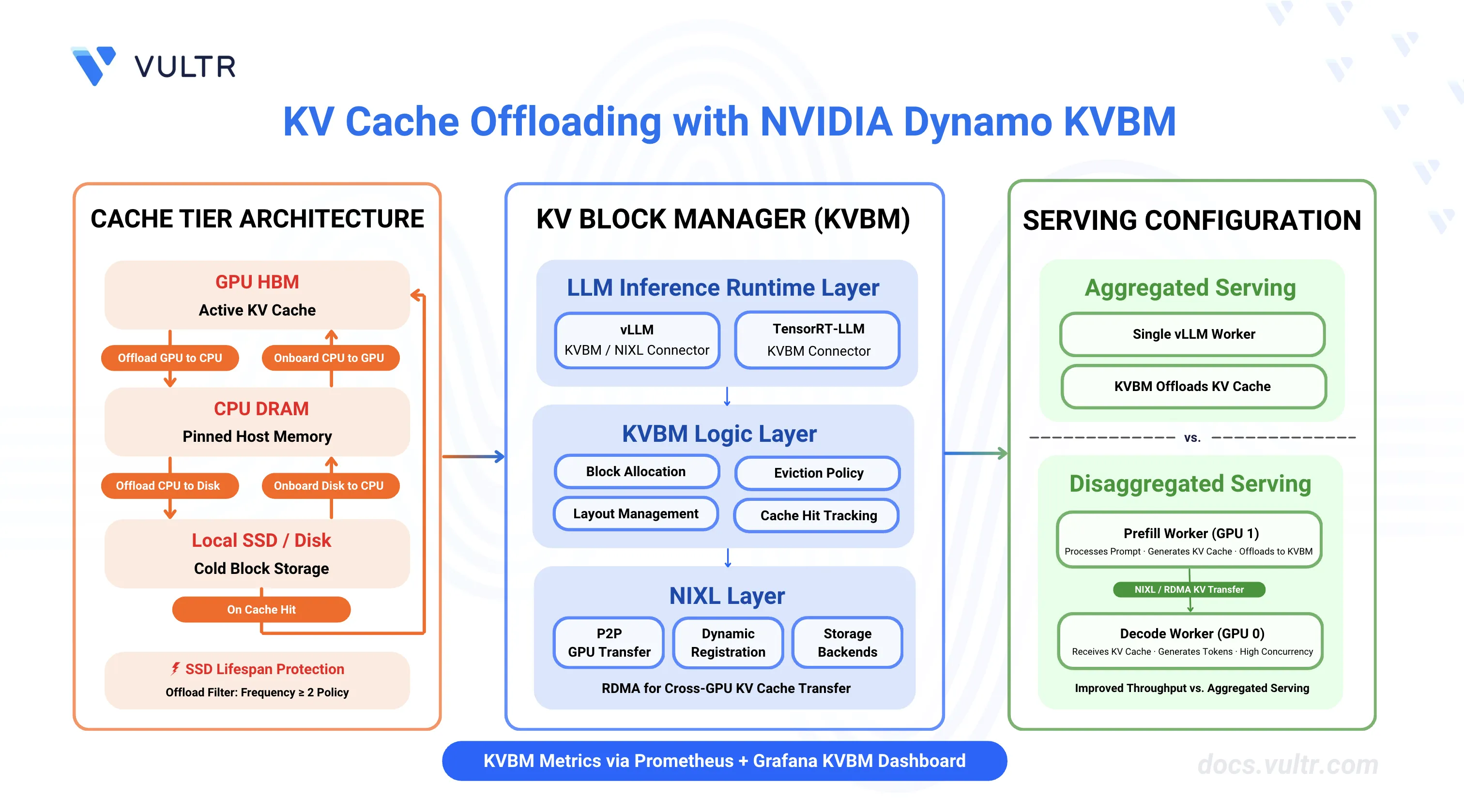 VULTR

KV Cache Offloading with NVIDIA Dynamo KVBM

CACHE TIER ARCHITECTURE

GPU HBM
Active KV Cache

Offload GPU to CPU
Onboard CPU to GPU

CPU DRAM
Pinned Host Memory

Offload CPU to Disk
Onboard Disk to CPU

Local SSD / Disk
Cold Block Storage

On Cache Hit

SSD Lifespan Protection
Offload Filter: Frequency ≥ 2 Policy

KV BLOCK MANAGER (KVBM)

LLM Inference Runtime Layer

vLLM
KVBM / NIXL Connector

TensorRT-LLM
KVBM Connector

KVBM Logic Layer

Block Allocation
Eviction Policy
Layout Management
Cache Hit Tracking

NIXL Layer

P2P GPU Transfer
Dynamic Registration
Storage Backends

RDMA for Cross-GPU KV Cache Transfer

SERVING CONFIGURATION

Aggregated Serving

Single vLLM Worker
KVBM Offloads KV Cache

vs.

Disaggregated Serving

Prefill Worker (GPU 1)
Processes Prompt · Generates KV Cache · Offloads to KVBM

NIXL / RDMA KV Transfer

Decode Worker (GPU 0)
Receives KV Cache · Generates Tokens · High Concurrency

Improved Throughput vs. Aggregated Serving

KVBM Metrics via Prometheus + Grafana KVBM Dashboard

docs.vultr.com